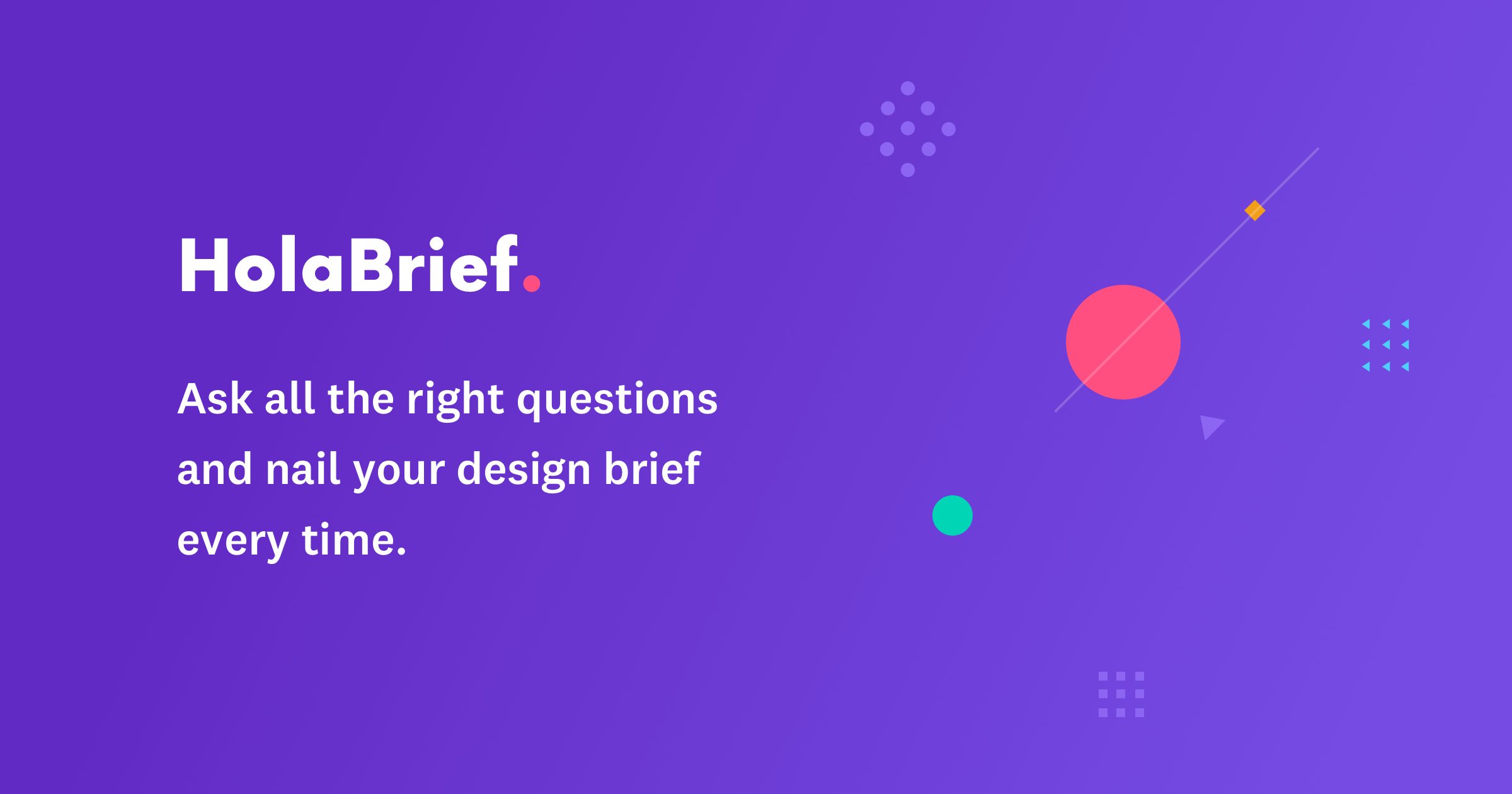 HolaBrief.

Ask all the right questions and nail your design brief every time.